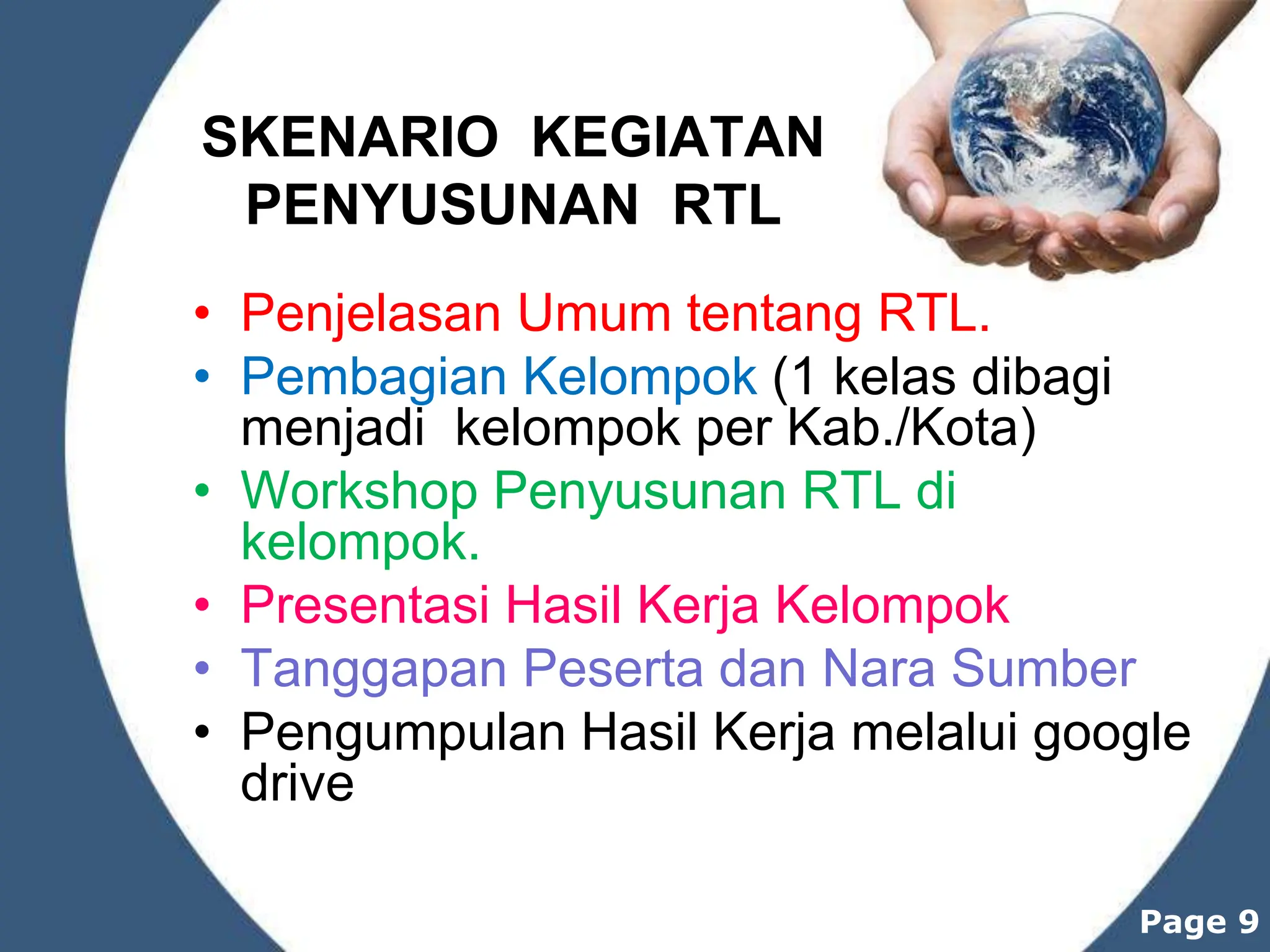 SKENARIO KEGIATAN PENYUSUNAN RTL

• Penjelasan Umum tentang RTL.
• Pembagian Kelompok (1 kelas dibagi menjadi kelompok per Kab./Kota)
• Workshop Penyusunan RTL di kelompok.
• Presentasi Hasil Kerja Kelompok
• Tanggapan Peserta dan Nara Sumber
• Pengumpulan Hasil Kerja melalui google drive

Page 9